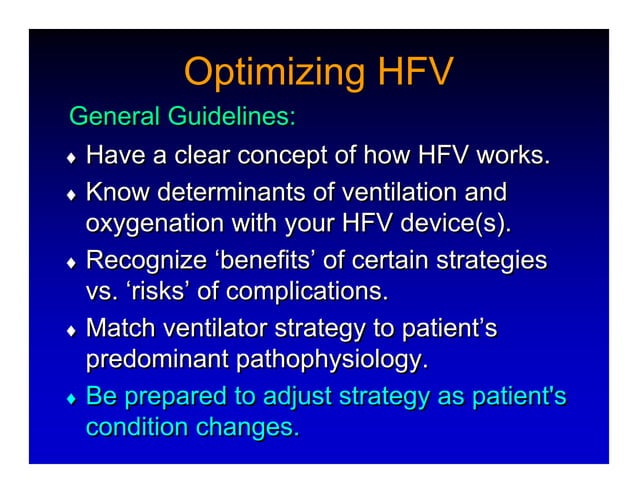 Optimizing HFV

General Guidelines:

♦ Have a clear concept of how HFV works.

♦ Know determinants of ventilation and oxygenation with your HFV device(s).

♦ Recognize ‘benefits’ of certain strategies vs. ‘risks’ of complications.

♦ Match ventilator strategy to patient’s predominant pathophysiology.

♦ Be prepared to adjust strategy as patient's condition changes.